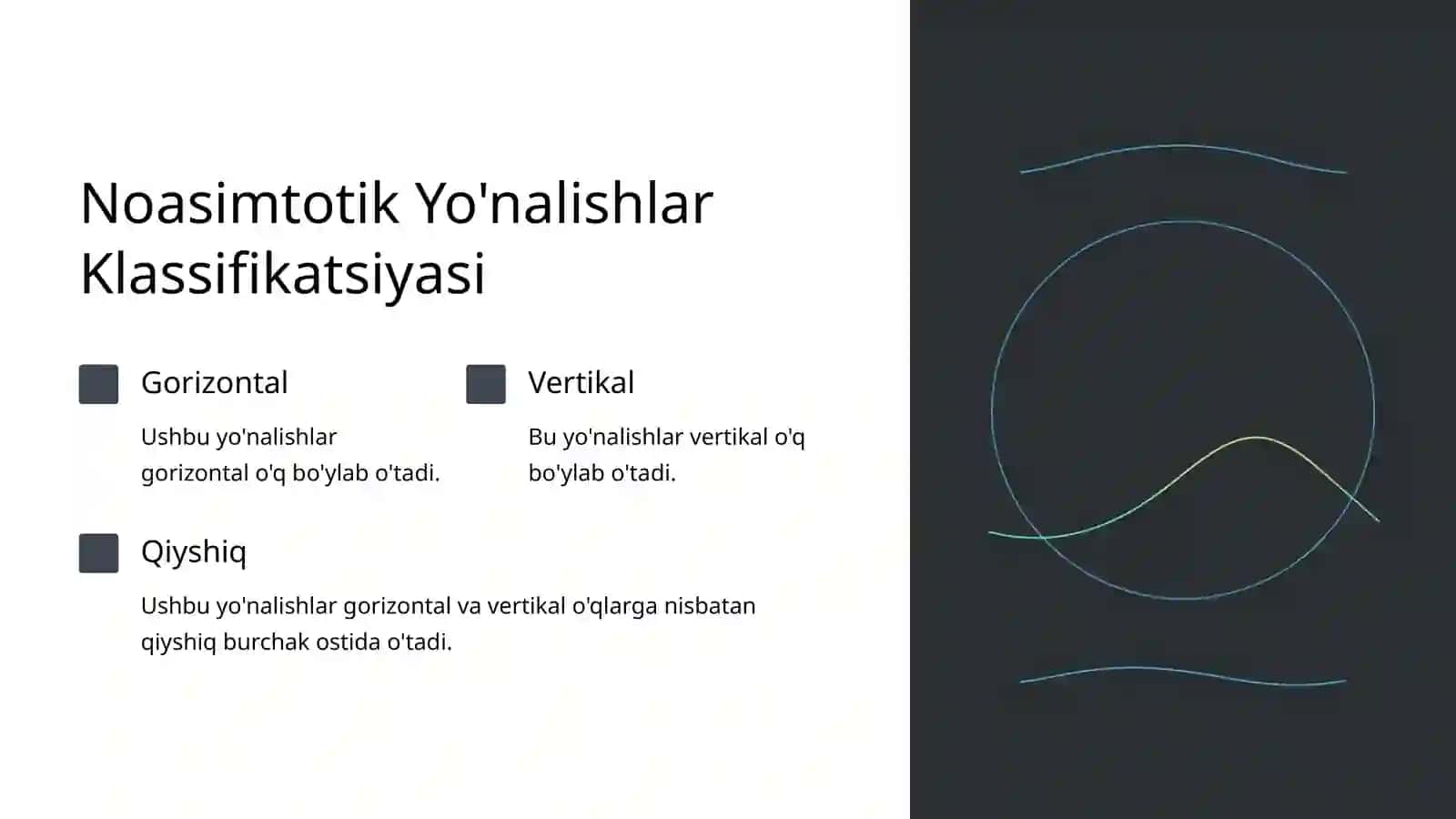 Noasimtotik Yo'nalishlar Klassifikatsiyasi

Gorizontal

Ushbu yo'nalishlar gorizontal o'q bo'ylab o'tadi.

Vertikal

Bu yo'nalishlar vertikal o'q bo'ylab o'tadi.

Qiyshiq

Ushbu yo'nalishlar gorizontal va vertikal o'qlarga nisbatan qiyshiq burchak ostida o'tadi.